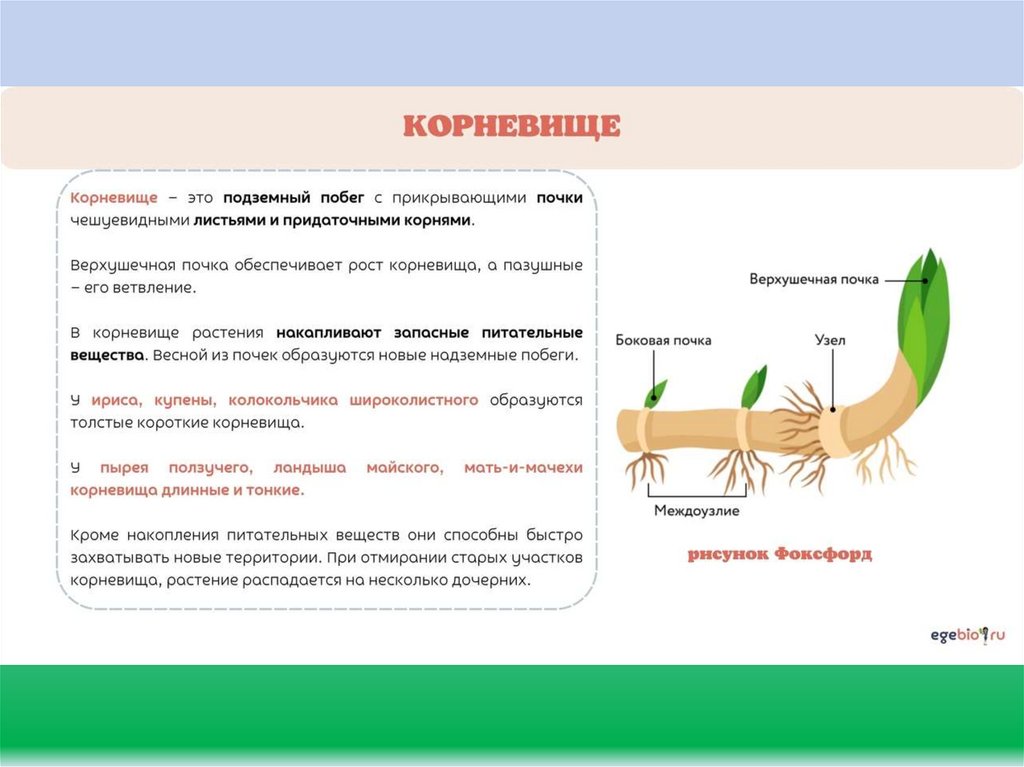 КОРНЕВИЩЕ

Корневище – это подземный побег с прикрывающими почки чешуевидными листьями и придаточными корнями.

Верхушечная почка обеспечивает рост корневища, а пазушные – его ветвление.

В корневище растения накапливают запасные питательные вещества. Весной из почек образуются новые надземные побеги.

У ириса, купены, колокольчика широколистного образуются толстые короткие корневища.

У пырея ползучего, ландыша майского, мать-и-мачехи корневища длинные и тонкие.

Кроме накопления питательных веществ они способны быстро захватывать новые территории. При отмирании старых участков корневища, растение распадается на несколько дочерних.

Верхушечная почка

Боковая почка

Узел

Междоузлие

рисунок Фоксфорд

egebio.ru